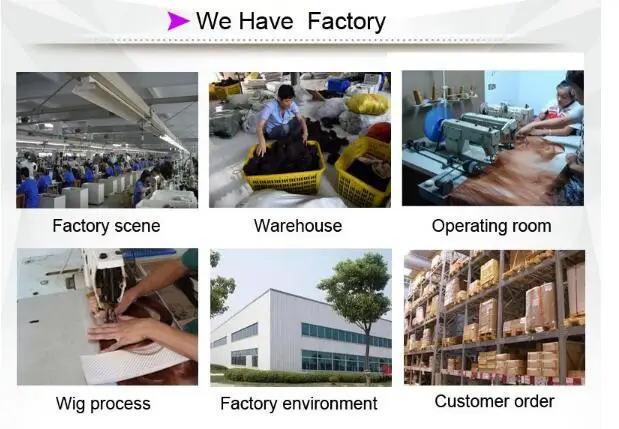 We Have Factory

Factory scene

Warehouse

Operating room

Wig process

Factory environment

Customer order